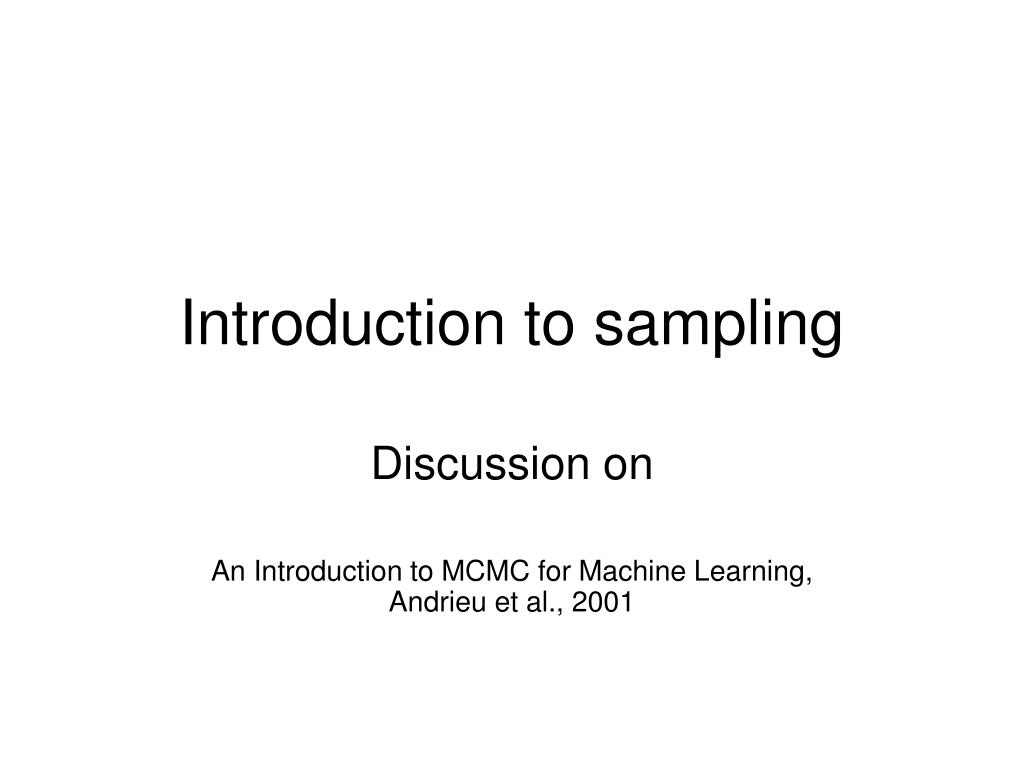 Introduction to sampling

Discussion on

An Introduction to MCMC for Machine Learning, Andrieu et al., 2001